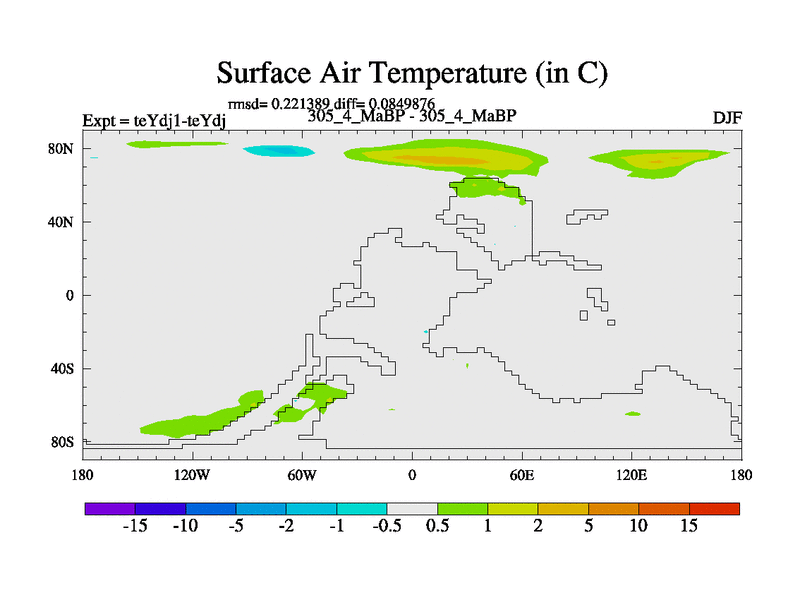 Surface Air Temperature (in C)

rmsd= 0.221389 diff= 0.0849876

Expt = teYdj1-teYdj

305_4_MaBP - 305_4_MaBP

DJF

80N

40N

0

40S

80S

180

120W

60W

0

60E

120E

180

-15 -10 -5 -2 -1 -0.5 0.5 1 2 5 10 15